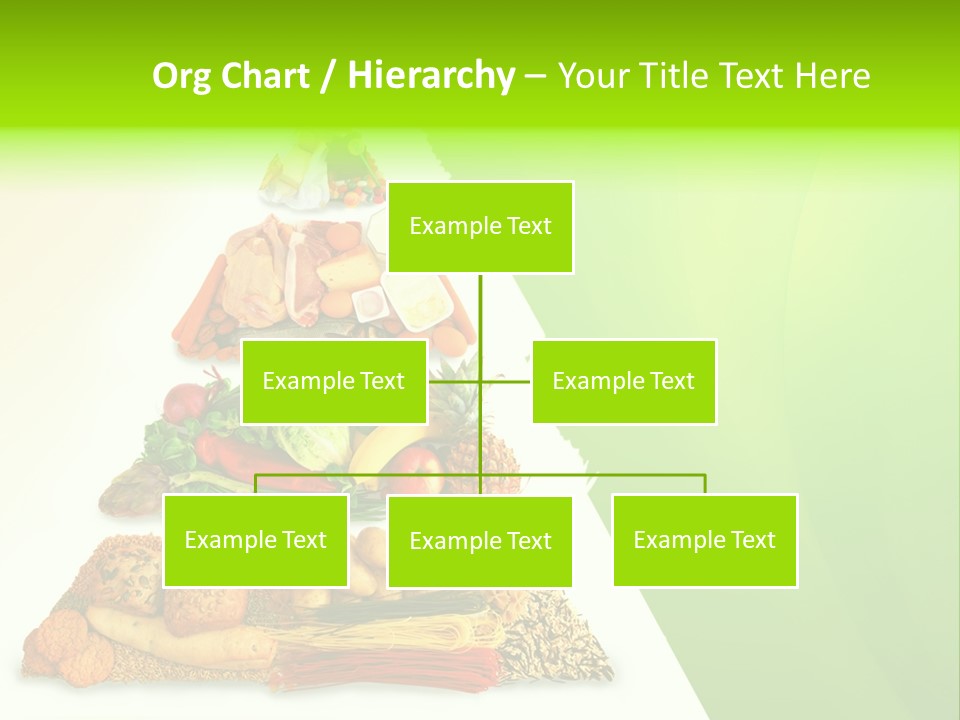 Org Chart / Hierarchy – Your Title Text Here

Example Text

Example Text

Example Text

Example Text

Example Text

Example Text